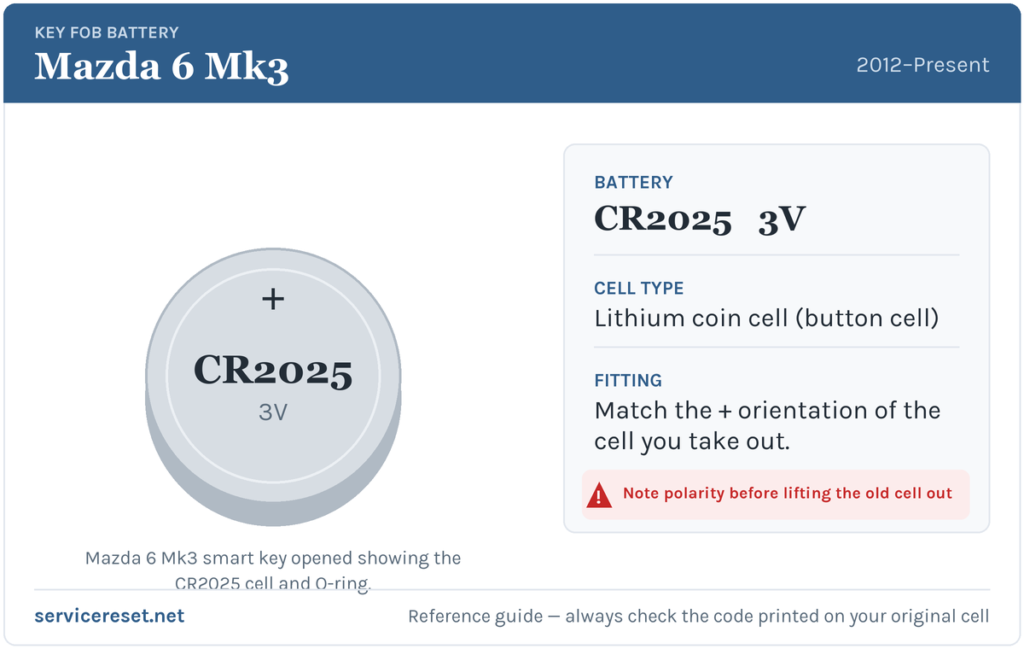 KEY FOB BATTERY
Mazda 6 Mk3
2012–Present

+
CR2025
3V

Mazda 6 Mk3 smart key opened showing the CR2025 cell and O-ring.

BATTERY
CR2025 3V

CELL TYPE
Lithium coin cell (button cell)

FITTING
Match the + orientation of the cell you take out.

Note polarity before lifting the old cell out

servicereset.net
Reference guide — always check the code printed on your original cell